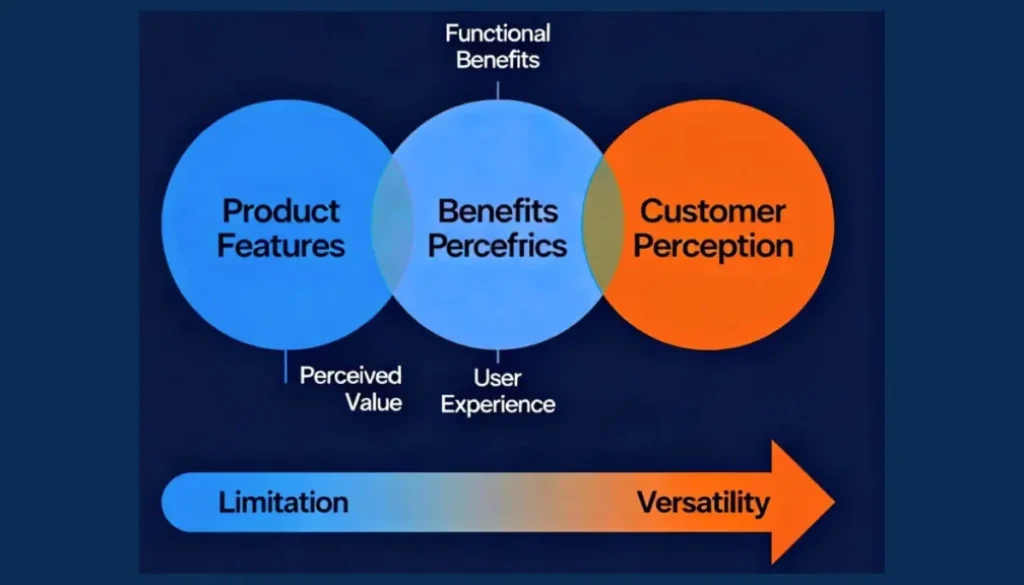 Functional Benefits

Product Features

Benefits Percefrics

Customer Perception

Perceived Value

User Experience

Limitation

Versatility